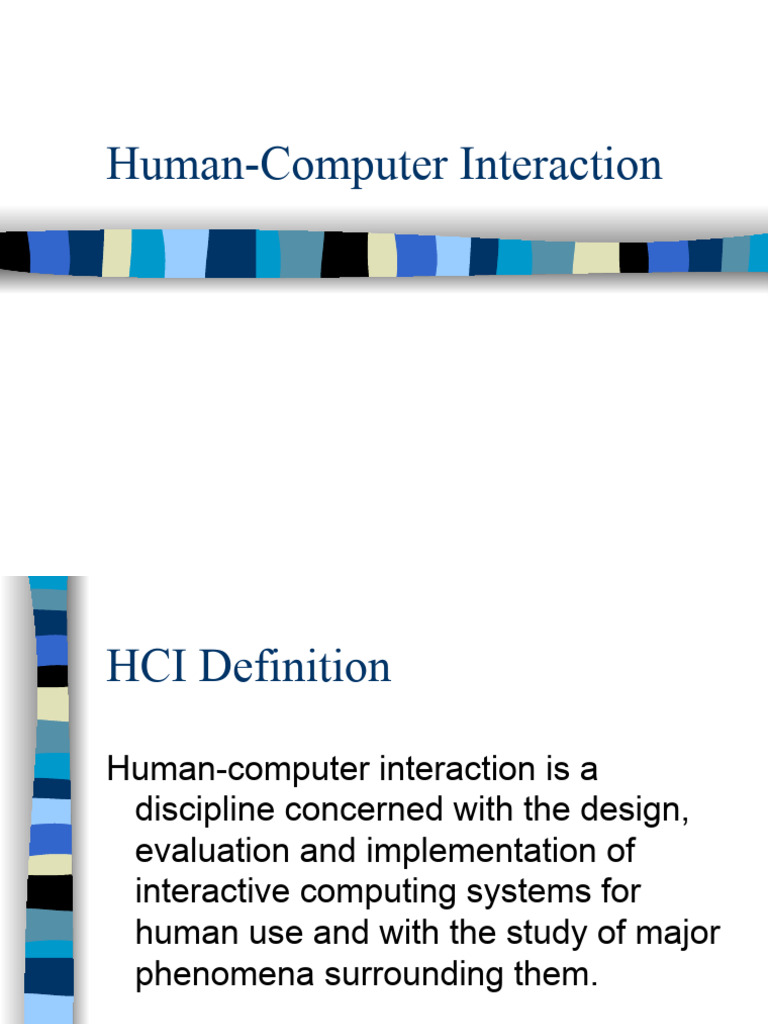 Human-Computer Interaction

HCI Definition

Human-computer interaction is a discipline concerned with the design, evaluation and implementation of interactive computing systems for human use and with the study of major phenomena surrounding them.